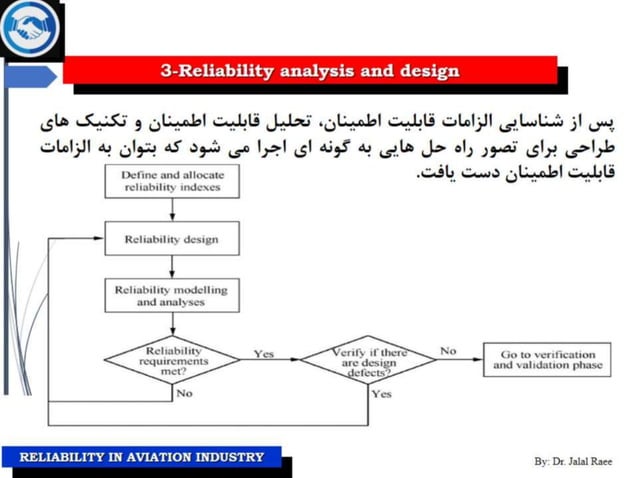 3-Reliability analysis and design

پس از شناسایی الزامات قابلیت اطمینان، تحلیل قابلیت اطمینان و تکنیک های طراحی برای تصور راه حل هایی به گونه ای اجرا می شود که بتوان به الزامات قابلیت اطمینان دست یافت.

Define and allocate reliability indexes

Reliability design

Reliability modelling and analyses

Reliability requirements met?

Yes

No

Verify if there are design defects?

No

Yes

Go to verification and validation phase

RELIABILITY IN AVIATION INDUSTRY

By: Dr. Jalal Raee